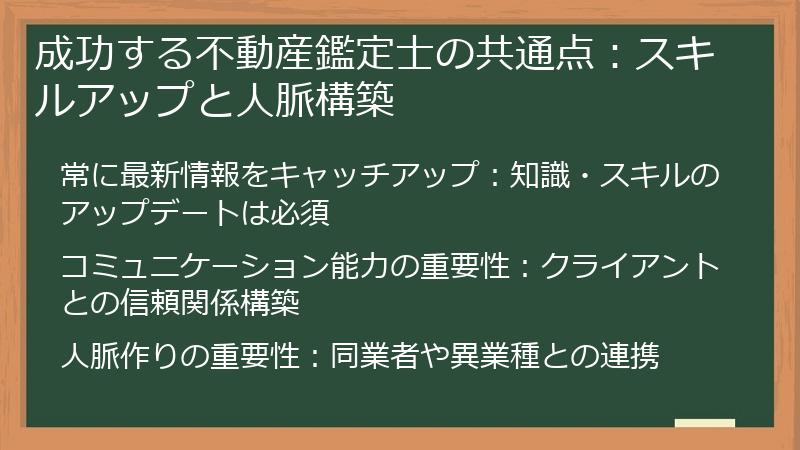 成功する不動産鑑定士の共通点：スキルアップと人脈構築

常に最新情報をキャッチアップ：知識・スキルのアップデートは必須

コミュニケーション能力の重要性：クライアントとの信頼関係構築

人脈作りの重要性：同業者や異業種との連携